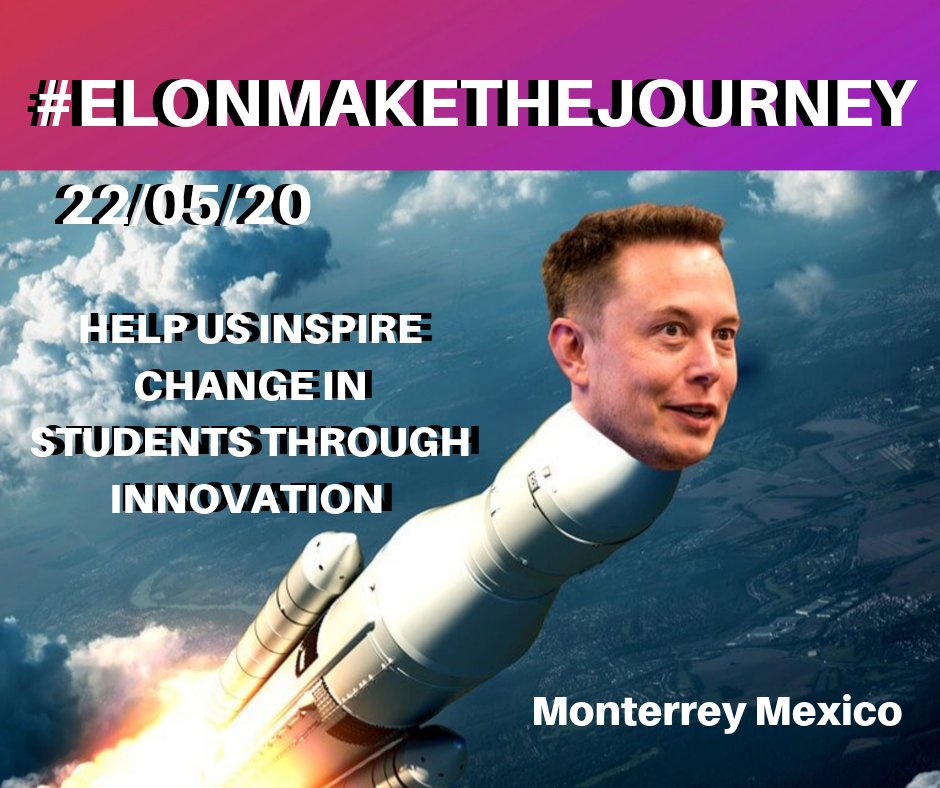 #ELONMAKETHEJOURNEY

22/05/20

HELP US INSPIRE CHANGE IN STUDENTS THROUGH INNOVATION

Monterrey Mexico